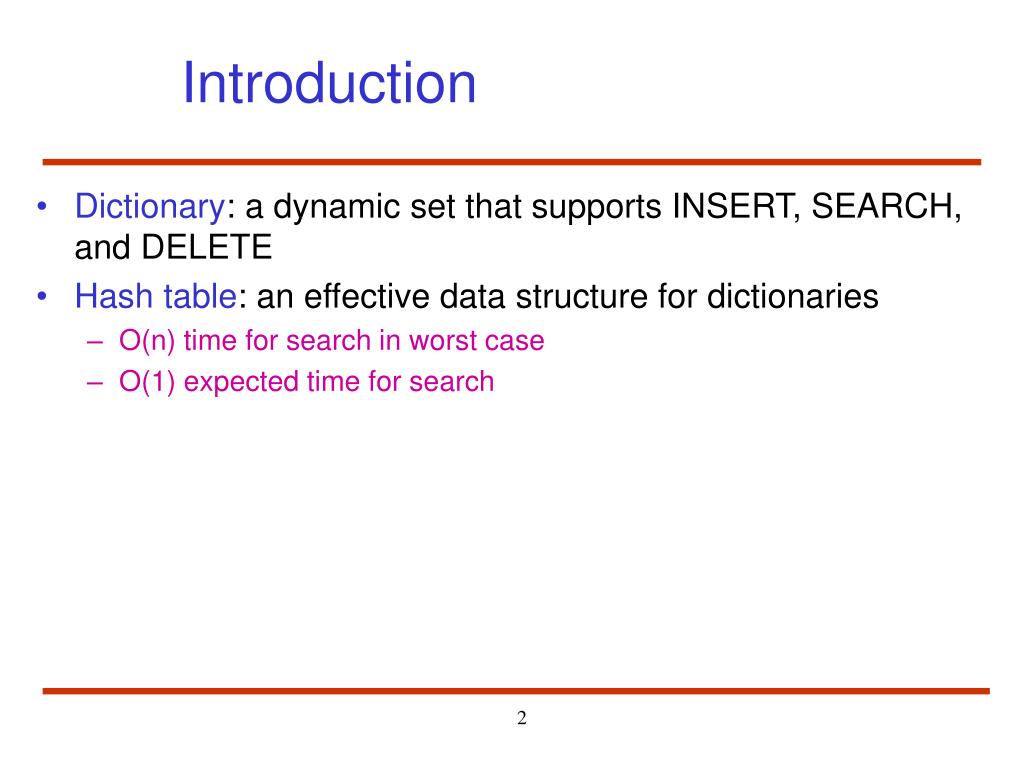 Introduction

• Dictionary: a dynamic set that supports INSERT, SEARCH, and DELETE
• Hash table: an effective data structure for dictionaries
  – O(n) time for search in worst case
  – O(1) expected time for search

2